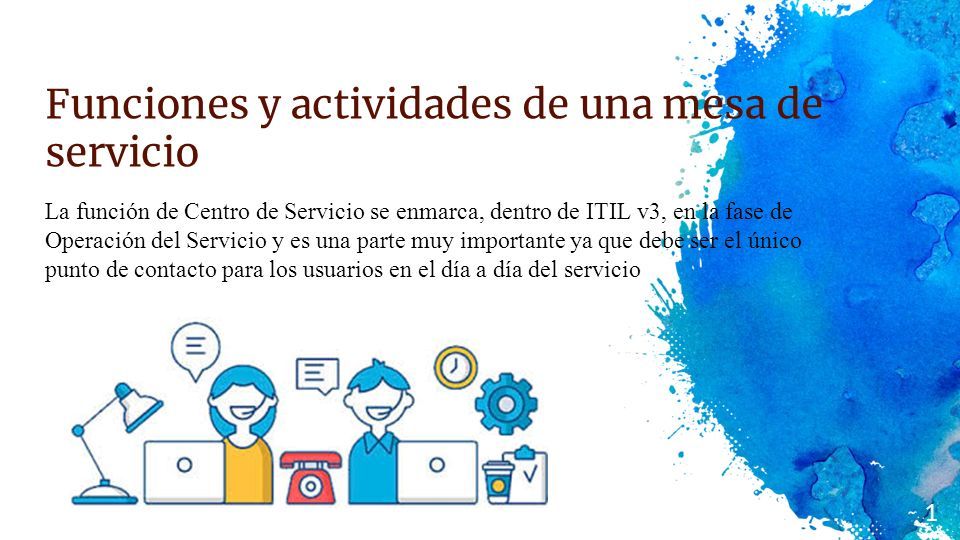 Funciones y actividades de una mesa de servicio

La función de Centro de Servicio se enmarca, dentro de ITIL v3, en la fase de Operación del Servicio y es una parte muy importante ya que debe ser el único punto de contacto para los usuarios en el día a día del servicio

1